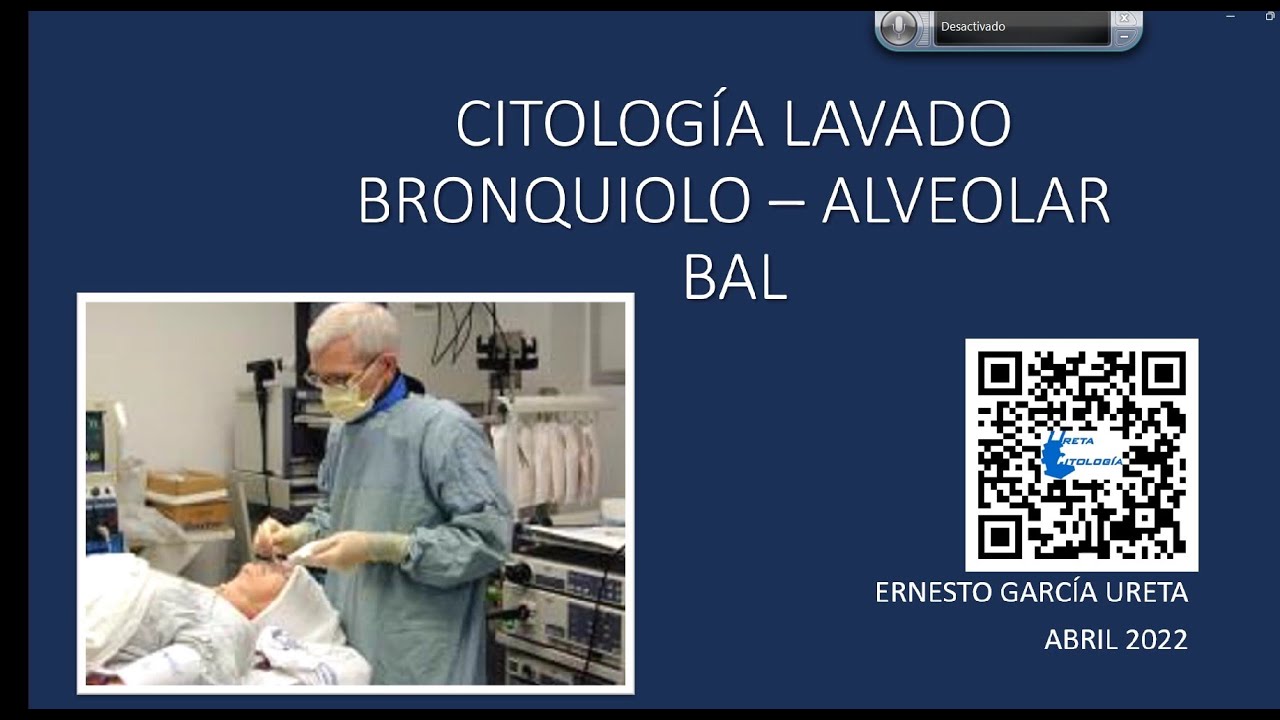 Desactivado

CITOLOGÍA LAVADO BRONQUIOLO – ALVEOLAR BAL

URETA
CITOLOGÍA

ERNESTO GARCÍA URETA

ABRIL 2022